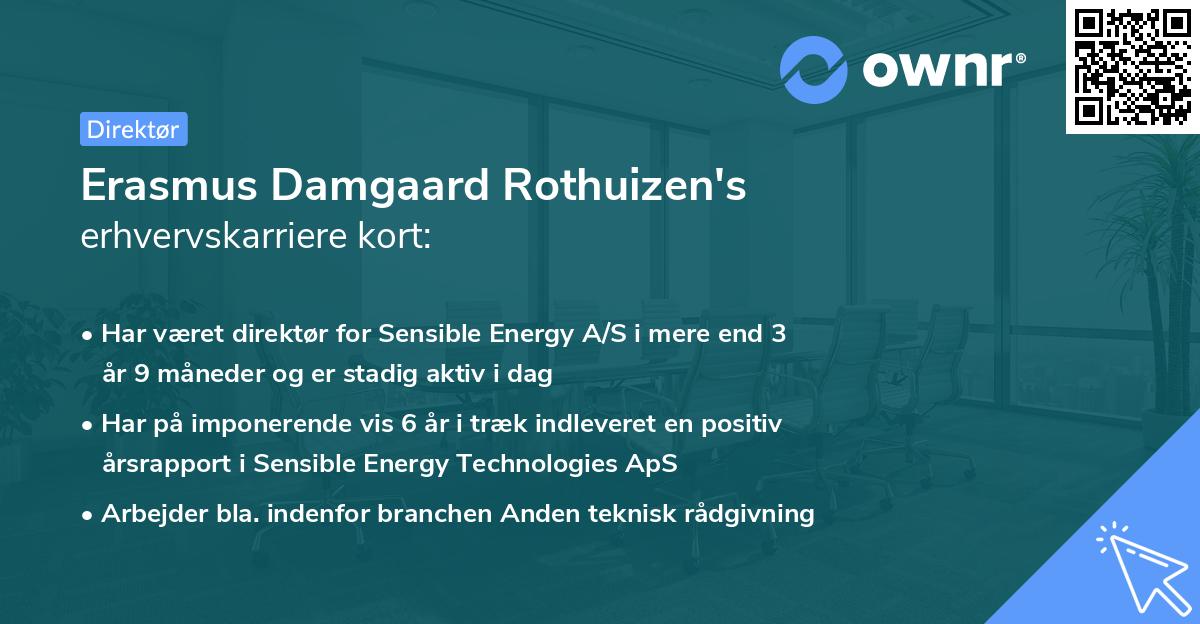 ownr®

Direktør

Erasmus Damgaard Rothuizen's
erhvervskarriere kort:

• Har været direktør for Sensible Energy A/S i mere end 3 år 9 måneder og er stadig aktiv i dag

• Har på imponerende vis 6 år i træk indleveret en positiv årsrapport i Sensible Energy Technologies ApS

• Arbejder bla. indenfor branchen Anden teknisk rådgivning